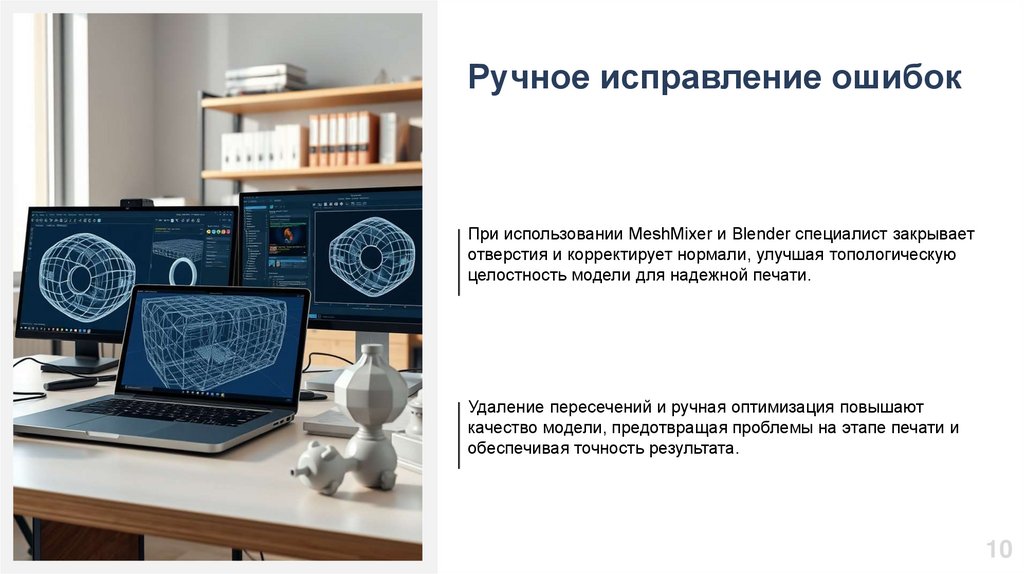 Ручное исправление ошибок

При использовании MeshMixer и Blender специалист закрывает отверстия и корректирует нормали, улучшая топологическую целостность модели для надежной печати.

Удаление пересечений и ручная оптимизация повышают качество модели, предотвращая проблемы на этапе печати и обеспечивая точность результата.

10